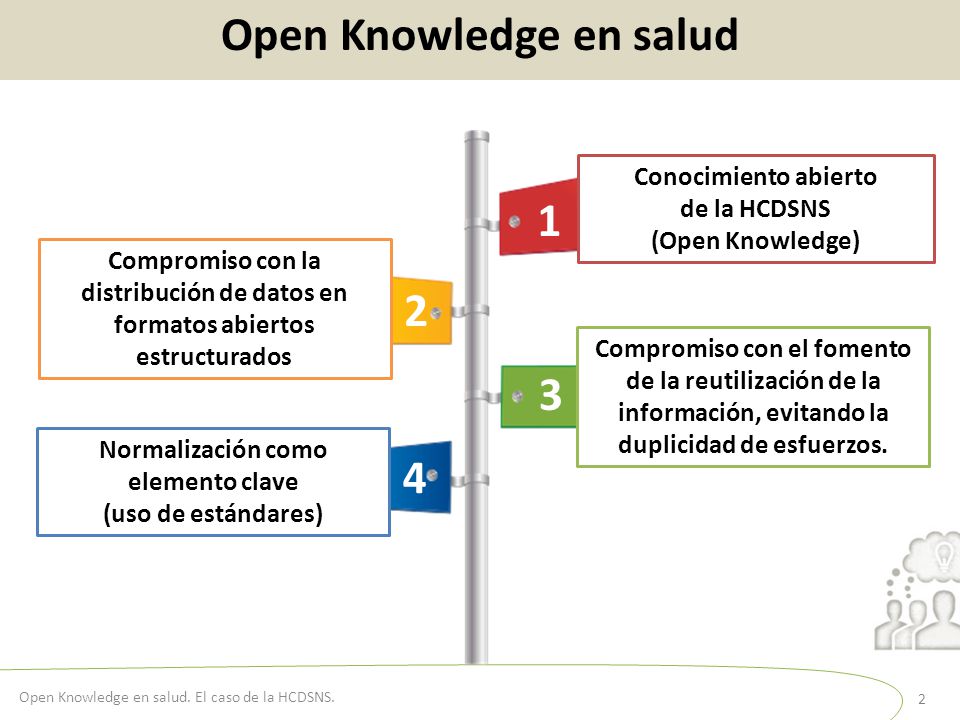 Open Knowledge en salud

1

Conocimiento abierto de la HCDSNS (Open Knowledge)

2

Compromiso con la distribución de datos en formatos abiertos estructurados

3

Compromiso con el fomento de la reutilización de la información, evitando la duplicidad de esfuerzos.

4

Normalización como elemento clave (uso de estándares)

Open Knowledge en salud. El caso de la HCDSNS.

2